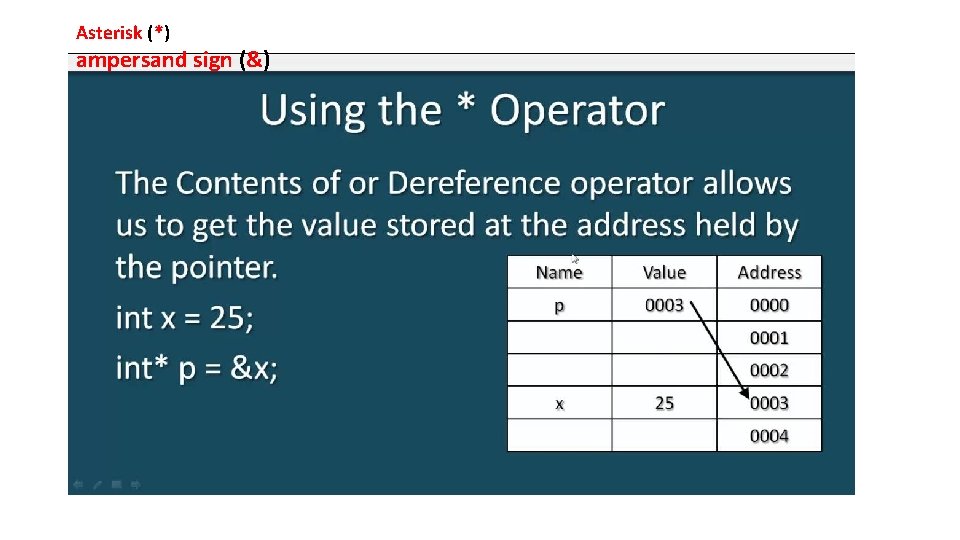 Asterisk (*)
ampersand sign (&)

Using the * Operator

The Contents of or Dereference operator allows us to get the value stored at the address held by the pointer.

int x = 25;

int* p = &x;

| Name | Value | Address |
|---|---|---|
| p | 0003 | 0000 |
| | | 0001 |
| | | 0002 |
| x | 25 | 0003 |
| | | 0004 |